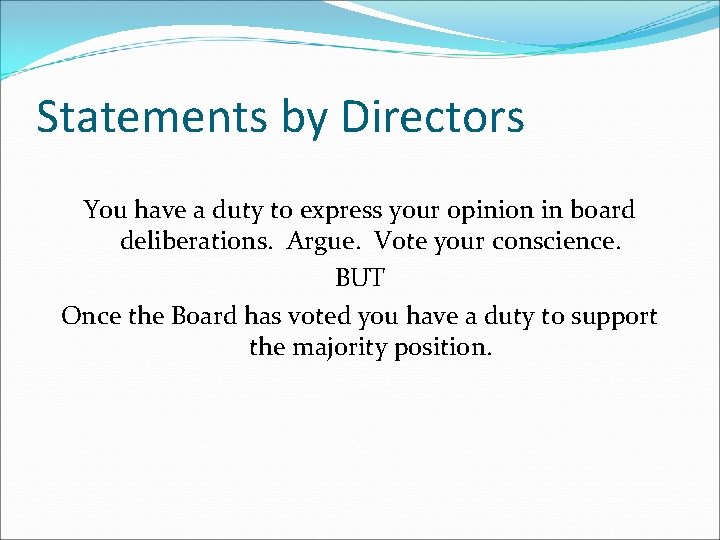 Statements by Directors

You have a duty to express your opinion in board deliberations. Argue. Vote your conscience.

BUT

Once the Board has voted you have a duty to support the majority position.